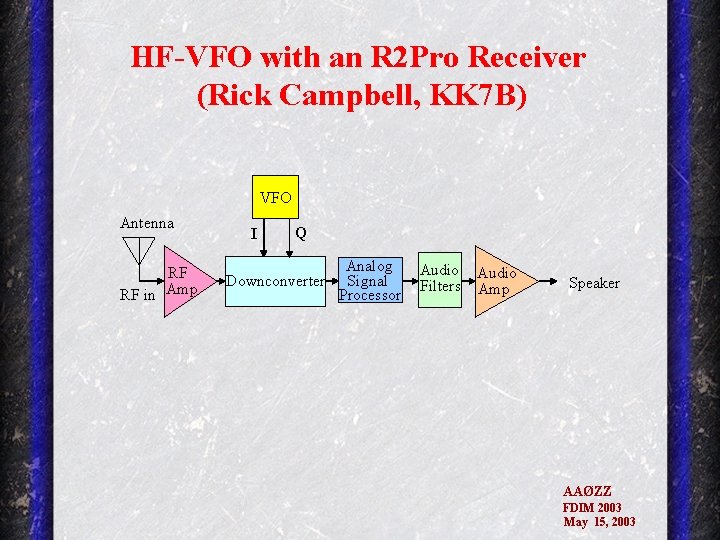 HF-VFO with an R2Pro Receiver
(Rick Campbell, KK7B)

VFO
I
Q
Antenna
RF in
RF Amp
Downconverter
Analog Signal Processor
Audio Filters
Audio Amp
Speaker

AAØZZ
FDIM 2003
May 15, 2003